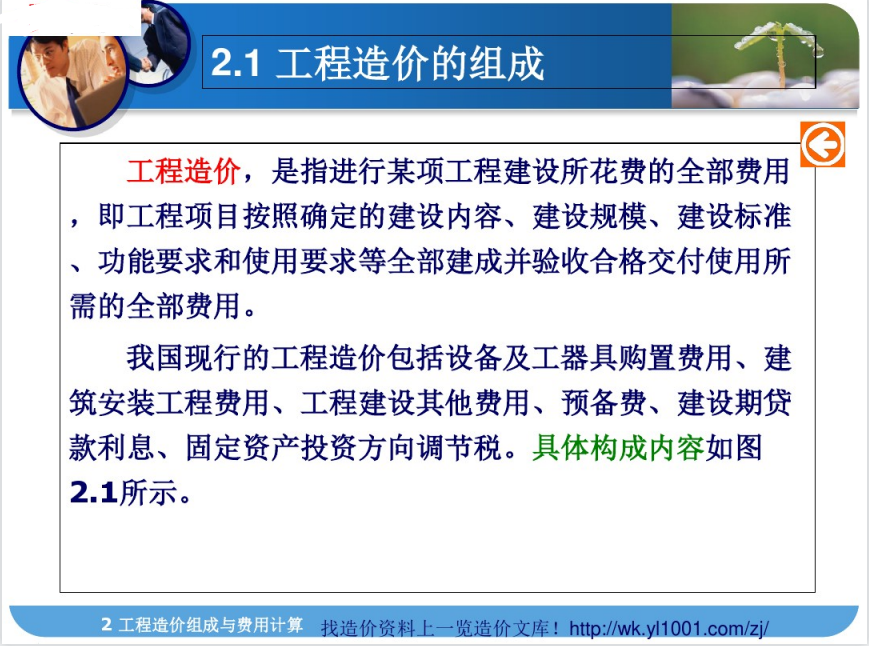 2.1 工程造价的组成

工程造价，是指进行某项工程建设所花费的全部费用，即工程项目按照确定的建设内容、建设规模、建设标准、功能要求和使用要求等全部建成并验收合格交付使用所需的全部费用。

我国现行的工程造价包括设备及工器具购置费用、建筑安装工程费用、工程建设其他费用、预备费、建设期贷款利息、固定资产投资方向调节税。具体构成内容如图2.1所示。

2 工程造价组成与费用计算 找造价资料上一览造价文库！http://wk.yl1001.com/zj/